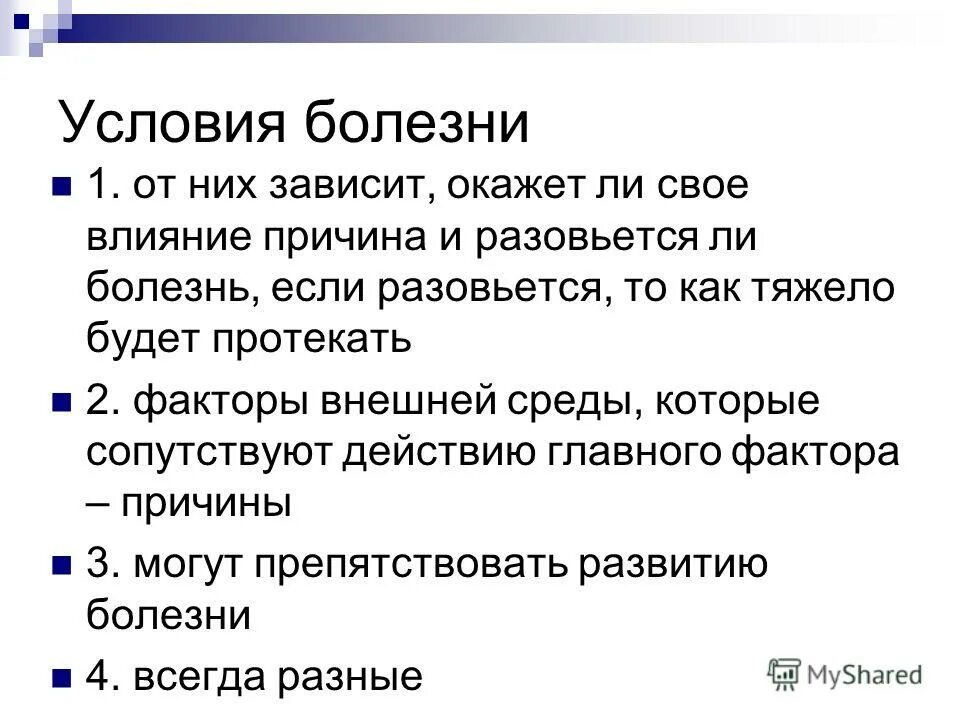 Условия болезни

1. от них зависит, окажет ли свое влияние причина и разовьется ли болезнь, если разовьется, то как тяжело будет протекать

2. факторы внешней среды, которые сопутствуют действию главного фактора – причины

3. могут препятствовать развитию болезни

4. всегда разные

MyShared